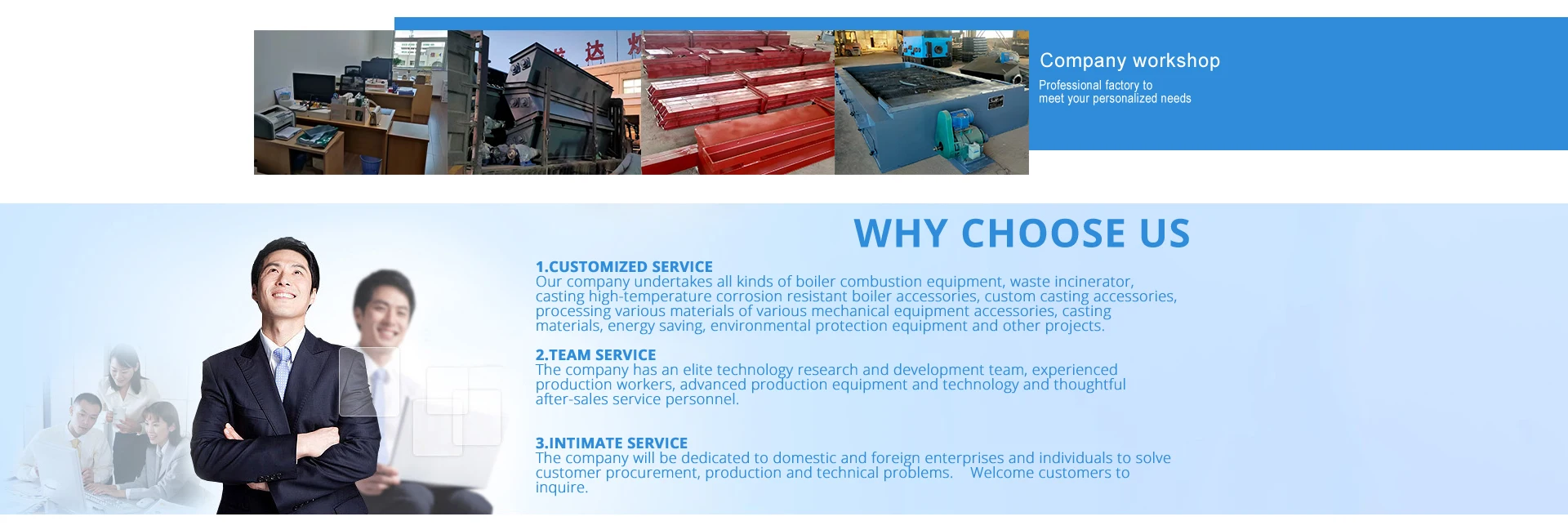 达

Company workshop

Professional factory to meet your personalized needs

WHY CHOOSE US

1.CUSTOMIZED SERVICE
Our company undertakes all kinds of boiler combustion equipment, waste incinerator, casting high-temperature corrosion resistant boiler accessories, custom casting accessories, processing various materials of various mechanical equipment accessories, casting materials, energy saving, environmental protection equipment and other projects.

2.TEAM SERVICE
The company has an elite technology research and development team, experienced production workers, advanced production equipment and technology and thoughtful after-sales service personnel.

3.INTIMATE SERVICE
The company will be dedicated to domestic and foreign enterprises and individuals to solve customer procurement, production and technical problems. Welcome customers to inquire.